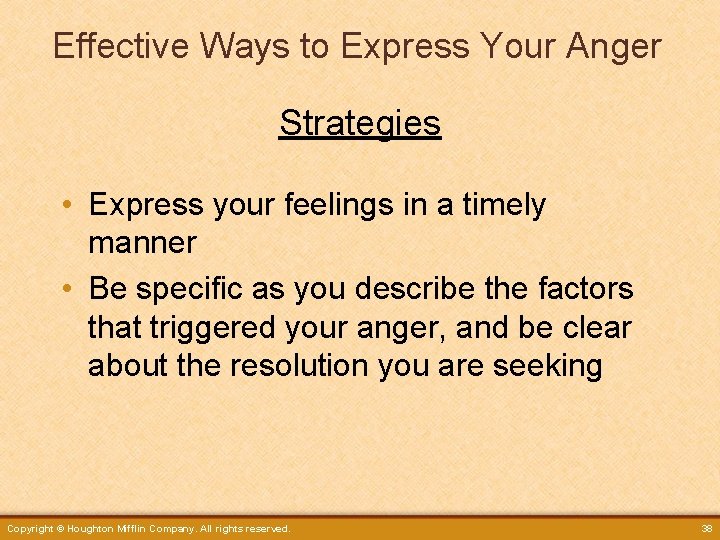 Effective Ways to Express Your Anger

Strategies

• Express your feelings in a timely manner
• Be specific as you describe the factors that triggered your anger, and be clear about the resolution you are seeking

Copyright © Houghton Mifflin Company. All rights reserved.

38